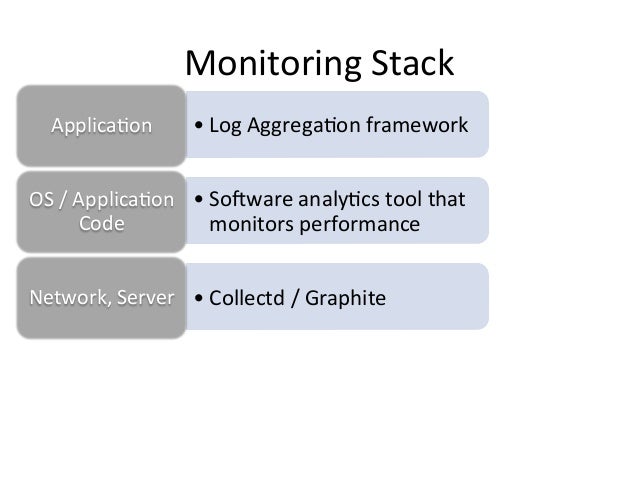 Monitoring Stack

Application

• Log Aggregation framework

OS / Application Code

• Software analytics tool that monitors performance

Network, Server

• Collectd / Graphite